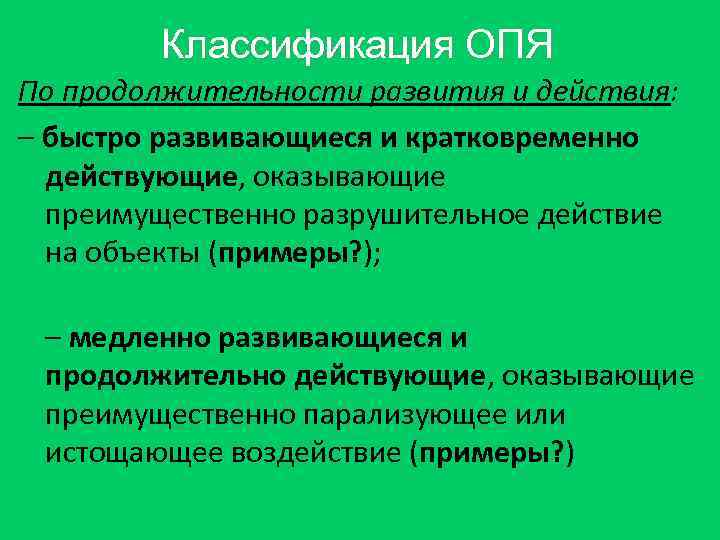 Классификация ОПЯ

По продолжительности развития и действия:

– быстро развивающиеся и кратковременно действующие, оказывающие преимущественно разрушительное действие на объекты (примеры?);

– медленно развивающиеся и продолжительно действующие, оказывающие преимущественно парализующее или истощающее воздействие (примеры?)